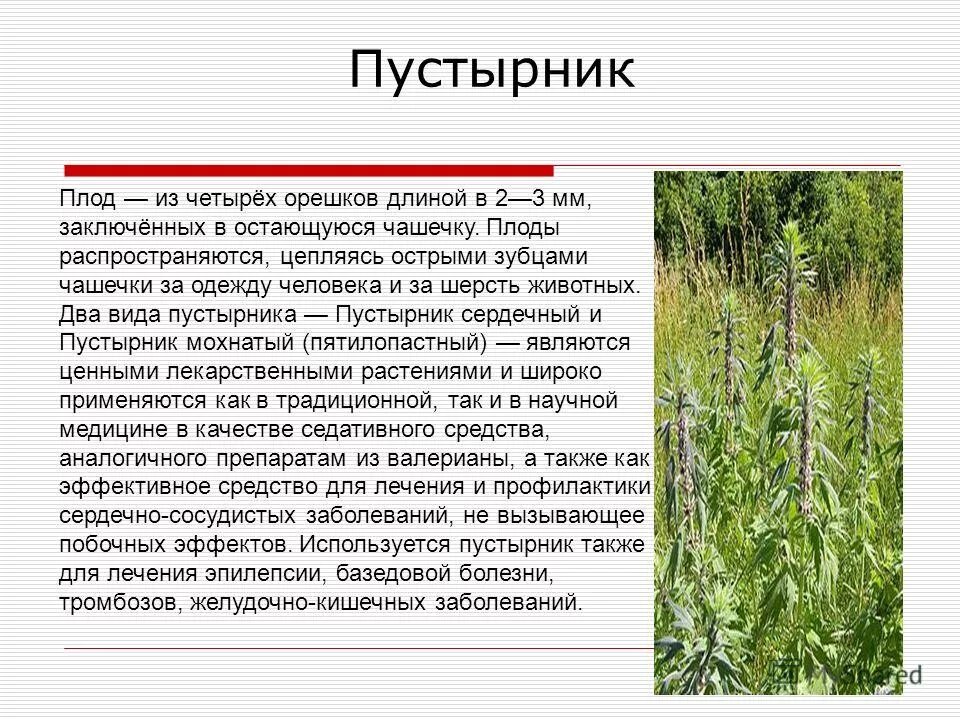 Пустырник

Плод — из четырёх орешков длиной в 2—3 мм, заключённых в остающуюся чашечку. Плоды распространяются, цепляясь острыми зубцами чашечки за одежду человека и за шерсть животных. Два вида пустырника — Пустырник сердечный и Пустырник мохнатый (пятилопастный) — являются ценными лекарственными растениями и широко применяются как в традиционной, так и в научной медицине в качестве седативного средства, аналогичного препаратам из валерианы, а также как эффективное средство для лечения и профилактики сердечно-сосудистых заболеваний, не вызывающее побочных эффектов. Используется пустырник также для лечения эпилепсии, базедовой болезни, тромбозов, желудочно-кишечных заболеваний.

Shared